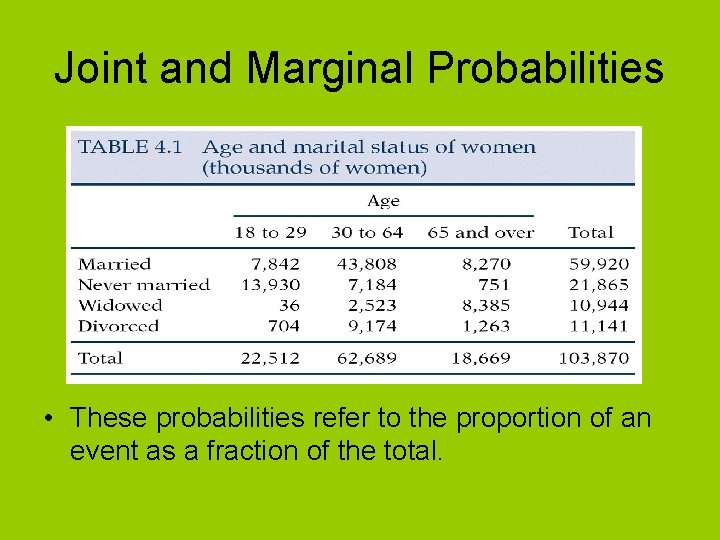 Joint and Marginal Probabilities

TABLE 4.1 Age and marital status of women (thousands of women)

| | Age | | | |
|---|---|---|---|---|
| | 18 to 29 | 30 to 64 | 65 and over | Total |
| Married | 7,842 | 43,808 | 8,270 | 59,920 |
| Never married | 13,930 | 7,184 | 751 | 21,865 |
| Widowed | 36 | 2,523 | 8,385 | 10,944 |
| Divorced | 704 | 9,174 | 1,263 | 11,141 |
| Total | 22,512 | 62,689 | 18,669 | 103,870 |

• These probabilities refer to the proportion of an event as a fraction of the total.